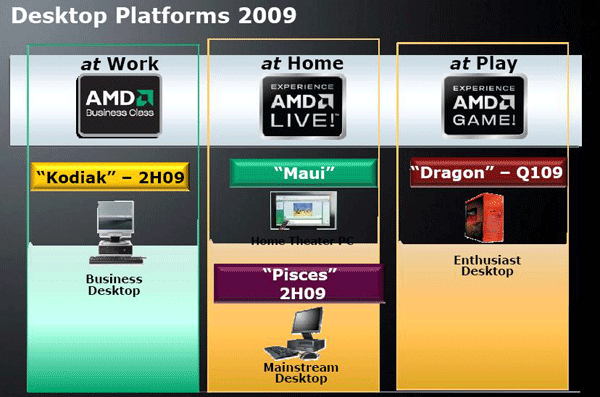 Desktop Platforms 2009

at Work

AMD
Business Class

"Kodiak" – 2H09

Business Desktop

at Home

EXPERIENCE
AMD
LIVE!

"Maui"

Home Theater PC

"Pisces" 2H09

Mainstream Desktop

at Play

EXPERIENCE
AMD
GAME!

"Dragon" – Q109

Enthusiast Desktop